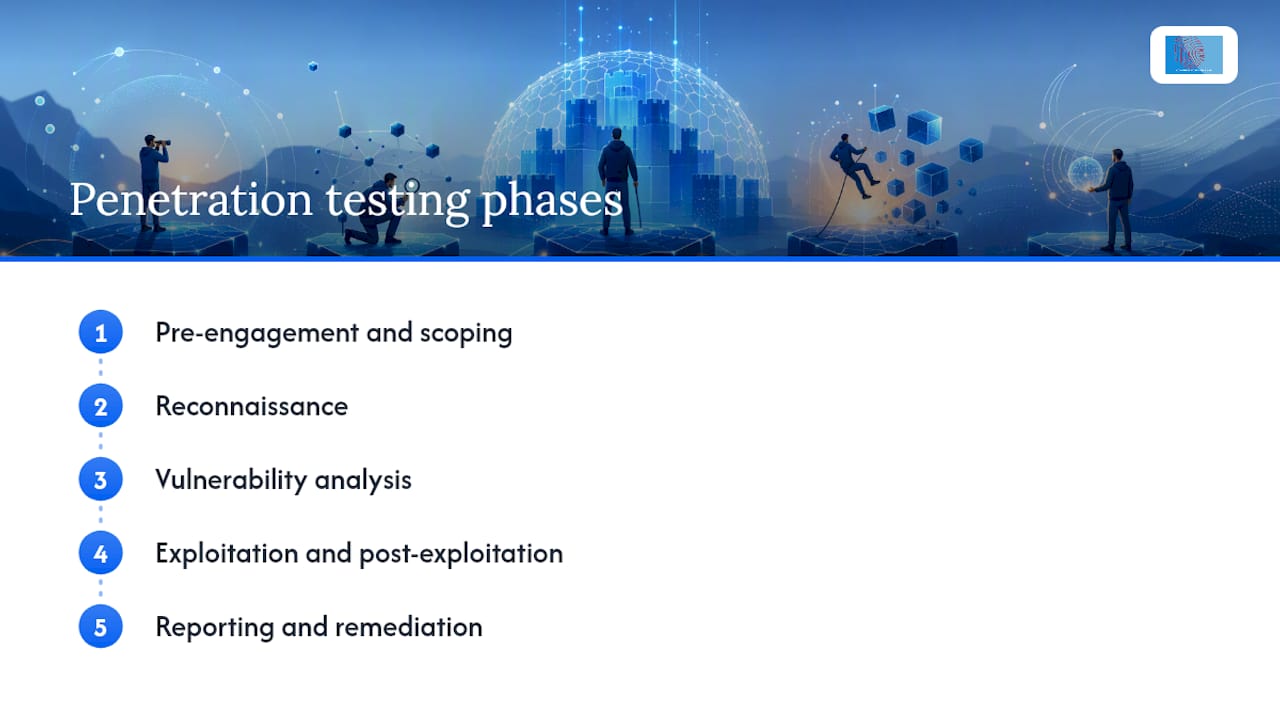 Penetration testing phases

1 Pre-engagement and scoping

2 Reconnaissance

3 Vulnerability analysis

4 Exploitation and post-exploitation

5 Reporting and remediation